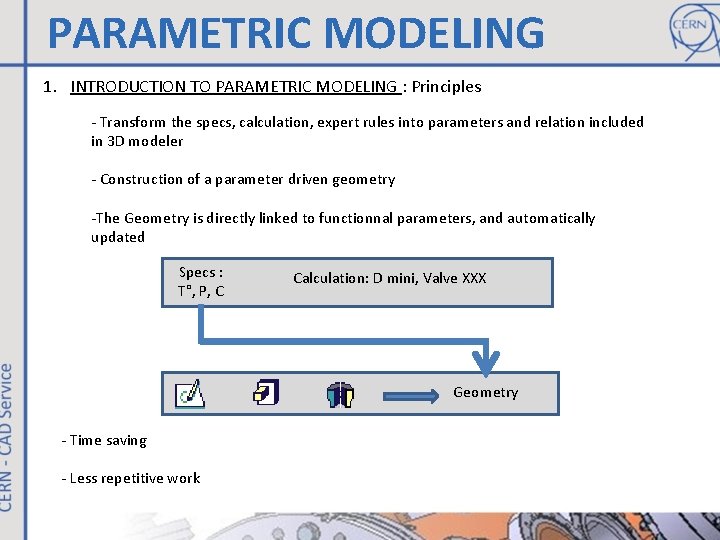 PARAMETRIC MODELING

CERN

1. INTRODUCTION TO PARAMETRIC MODELING : Principles

- Transform the specs, calculation, expert rules into parameters and relation included in 3D modeler

- Construction of a parameter driven geometry

-The Geometry is directly linked to functionnal parameters, and automatically updated

Specs : T°, P, C

Calculation: D mini, Valve XXX

Geometry

- Time saving

- Less repetitive work

CERN - CAD Service